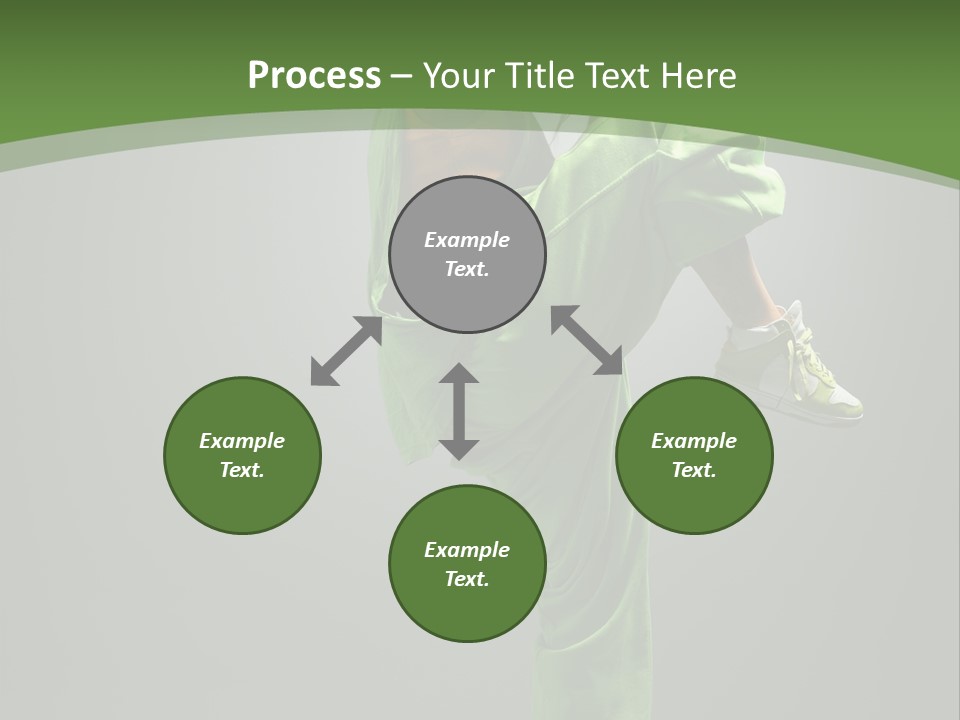 Process – Your Title Text Here

Example Text.

Example Text.

Example Text.

Example Text.